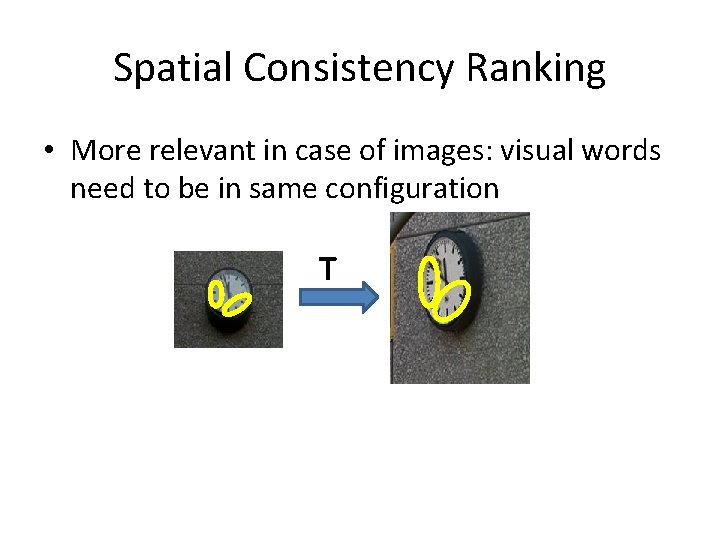 Spatial Consistency Ranking

• More relevant in case of images: visual words need to be in same configuration

T